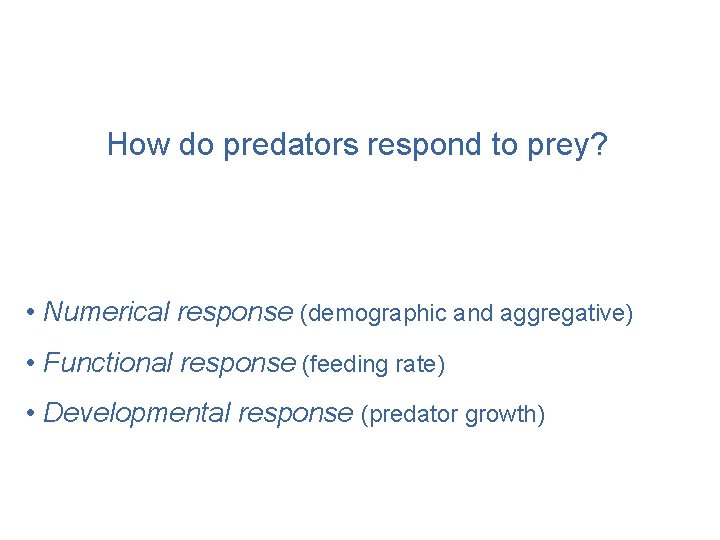 How do predators respond to prey?

• Numerical response (demographic and aggregative)
• Functional response (feeding rate)
• Developmental response (predator growth)